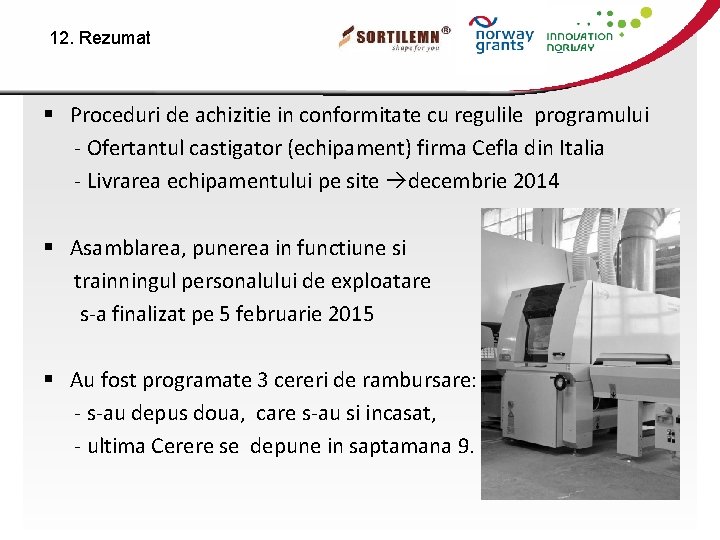 12. Rezumat

SORTILEMN®
shape for you

norway grants

INNOVATION NORWAY

▪ Proceduri de achizitie in conformitate cu regulile programului
- Ofertantul castigator (echipament) firma Cefla din Italia
- Livrarea echipamentului pe site →decembrie 2014

▪ Asamblarea, punerea in functiune si trainningul personalului de exploatare s-a finalizat pe 5 februarie 2015

▪ Au fost programate 3 cereri de rambursare:
- s-au depus doua, care s-au si incasat,
- ultima Cerere se depune in saptamana 9.